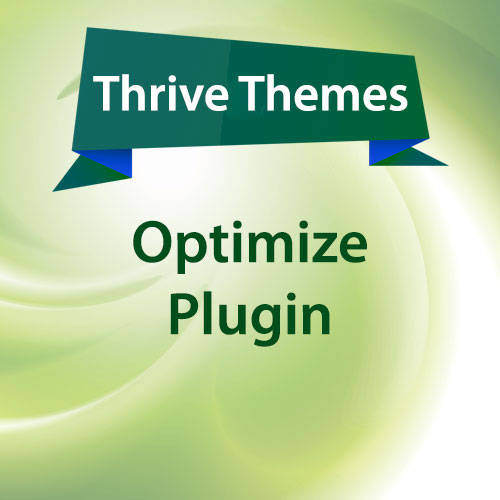 Thrive Themes

Optimize
Plugin